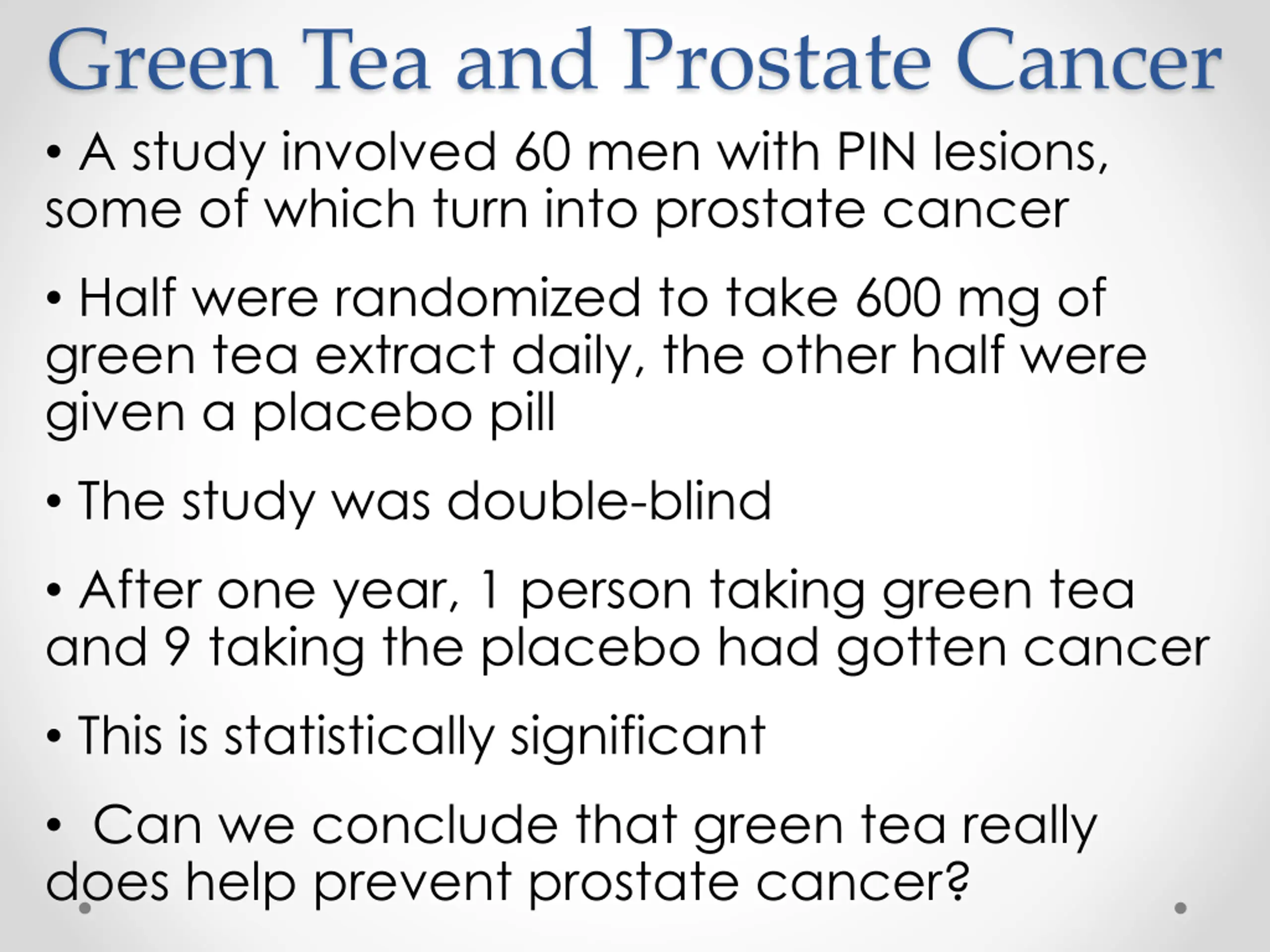 Green Tea and Prostate Cancer

• A study involved 60 men with PIN lesions, some of which turn into prostate cancer

• Half were randomized to take 600 mg of green tea extract daily, the other half were given a placebo pill

• The study was double-blind

• After one year, 1 person taking green tea and 9 taking the placebo had gotten cancer

• This is statistically significant

• Can we conclude that green tea really does help prevent prostate cancer?